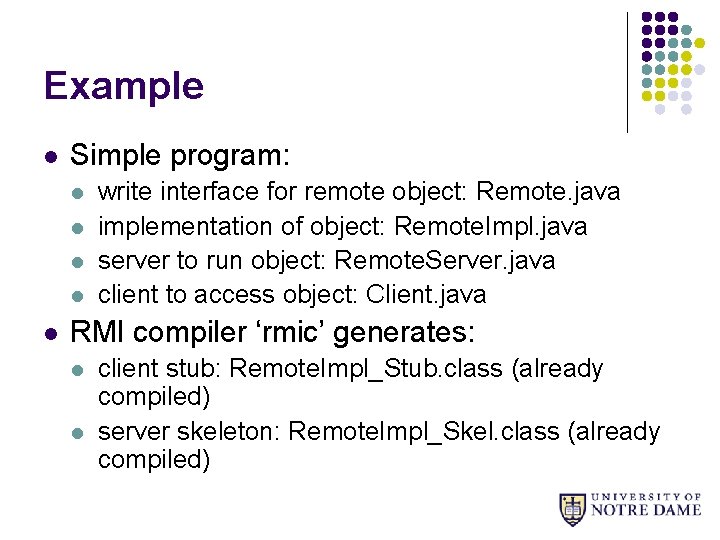 Example

- Simple program:
  - write interface for remote object: Remote.java
  - implementation of object: RemoteImpl.java
  - server to run object: RemoteServer.java
  - client to access object: Client.java
- RMI compiler ‘rmic’ generates:
  - client stub: RemoteImpl_Stub.class (already compiled)
  - server skeleton: RemoteImpl_Skel.class (already compiled)

UNIVERSITY OF
NOTRE DAME